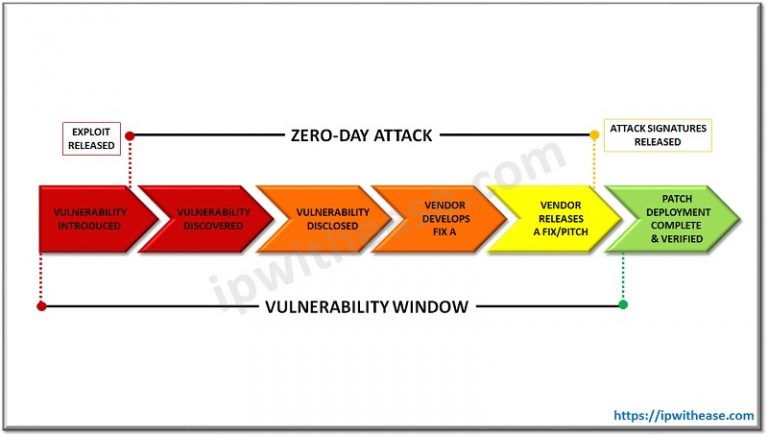 EXPLOIT RELEASED

ZERO-DAY ATTACK

ATTACK SIGNATURES RELEASED

VULNERABILITY INTRODUCED

VULNERABILITY DISCOVERED

VULNERABILITY DISCLOSED

VENDOR DEVELOPS FIX A

VENDOR RELEASES A FIX/PITCH

PATCH DEPLOYMENT COMPLETE & VERIFIED

VULNERABILITY WINDOW

ipwithease.com

https://ipwithease.com